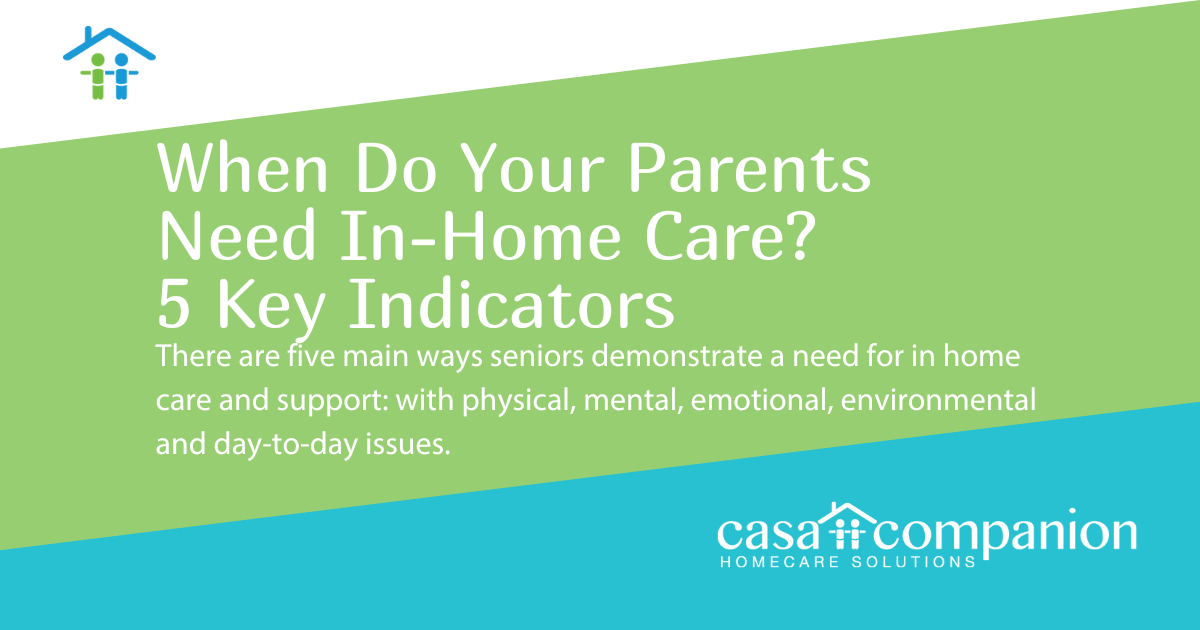 When Do Your Parents Need In-Home Care? 5 Key Indicators

There are five main ways seniors demonstrate a need for in home care and support: with physical, mental, emotional, environmental and day-to-day issues.

casa companion
HOMECARE SOLUTIONS